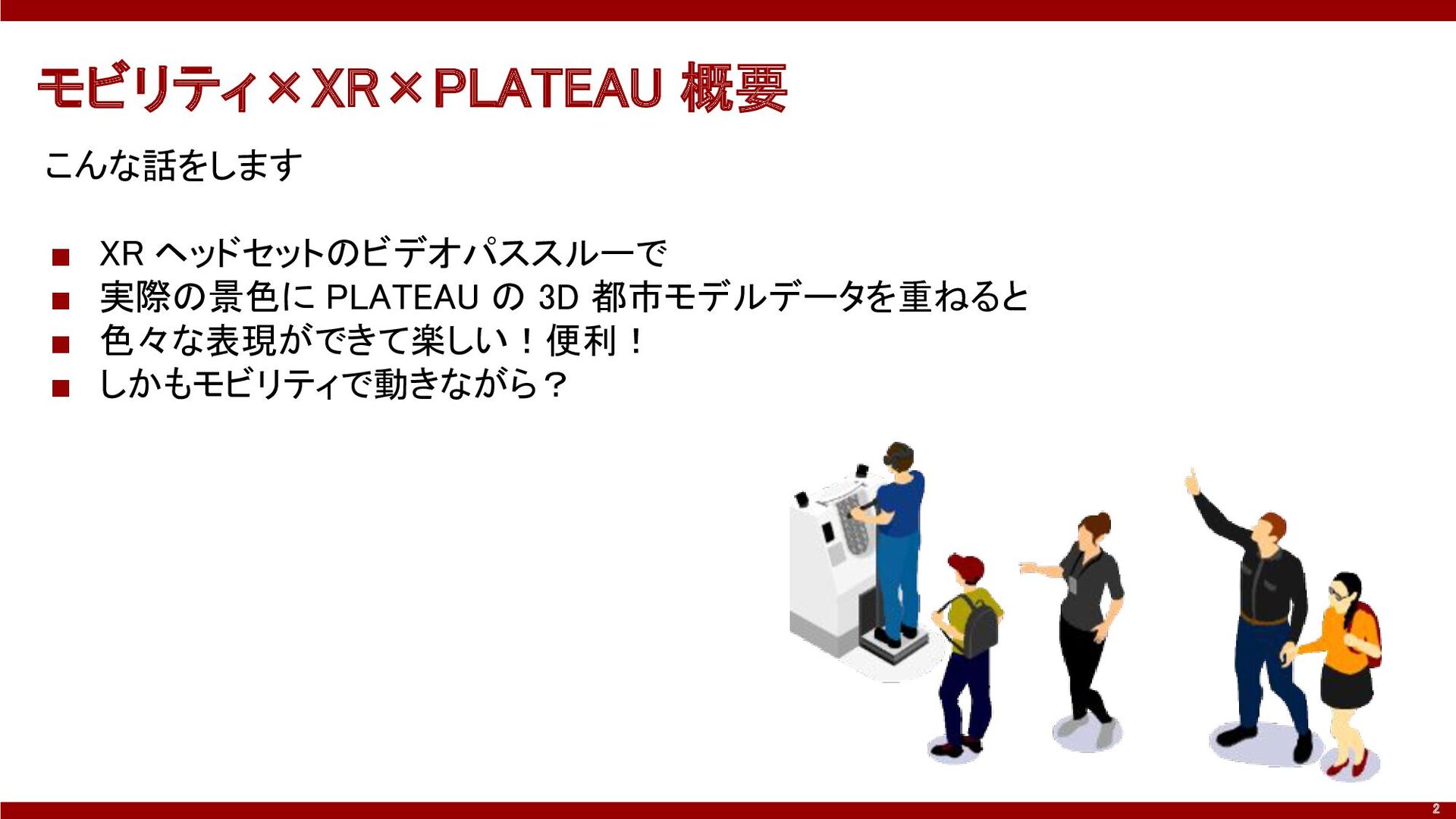 モビリティ×XR×PLATEAU 概要

こんな話をします

■ XR ヘッドセットのビデオパススルーで
■ 実際の景色に PLATEAU の 3D 都市モデルデータを重ねると
■ 色々な表現ができて楽しい！便利！
■ しかもモビリティで動きながら？

2